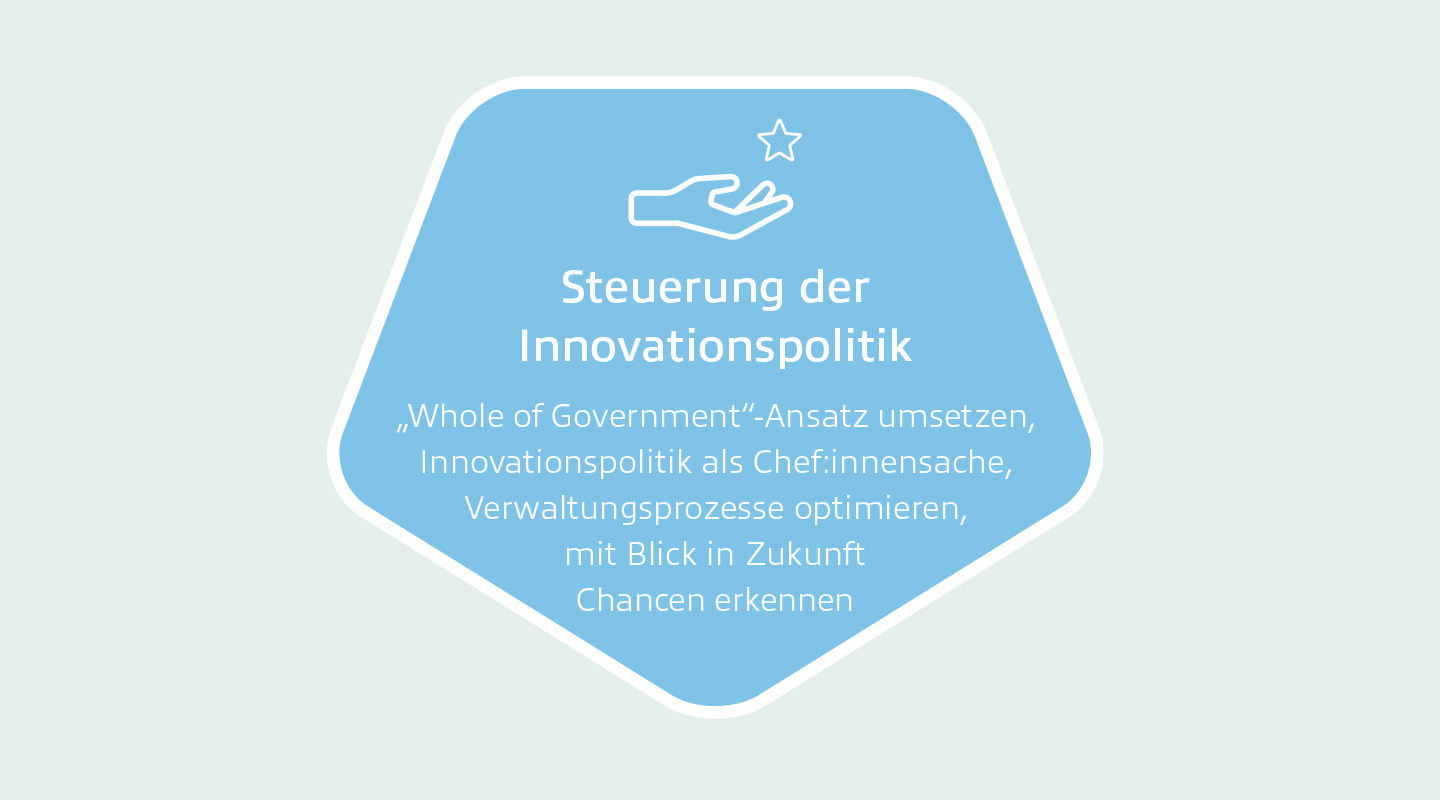 Steuerung der Innovationspolitik

„Whole of Government“-Ansatz umsetzen, Innovationspolitik als Chef:innensache, Verwaltungsprozesse optimieren, mit Blick in Zukunft Chancen erkennen